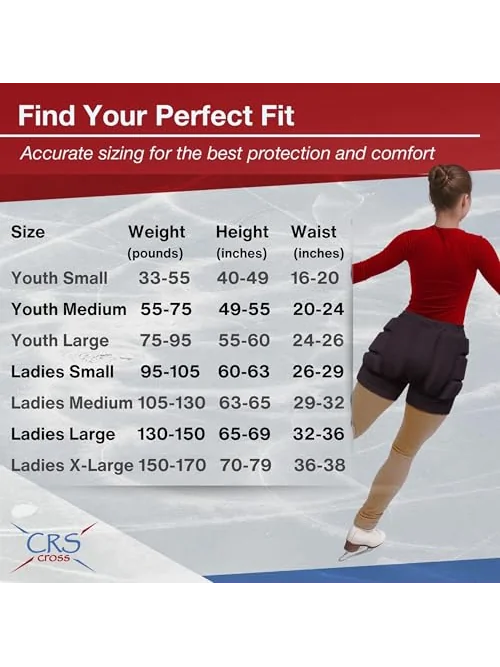 Find Your Perfect Fit

Accurate sizing for the best protection and comfort

| Size | Weight (pounds) | Height (inches) | Waist (inches) |
|---|---|---|---|
| Youth Small | 33-55 | 40-49 | 16-20 |
| Youth Medium | 55-75 | 49-55 | 20-24 |
| Youth Large | 75-95 | 55-60 | 24-26 |
| Ladies Small | 95-105 | 60-63 | 26-29 |
| Ladies Medium | 105-130 | 63-65 | 29-32 |
| Ladies Large | 130-150 | 65-69 | 32-36 |
| Ladies X-Large | 150-170 | 70-79 | 36-38 |

CRS cross